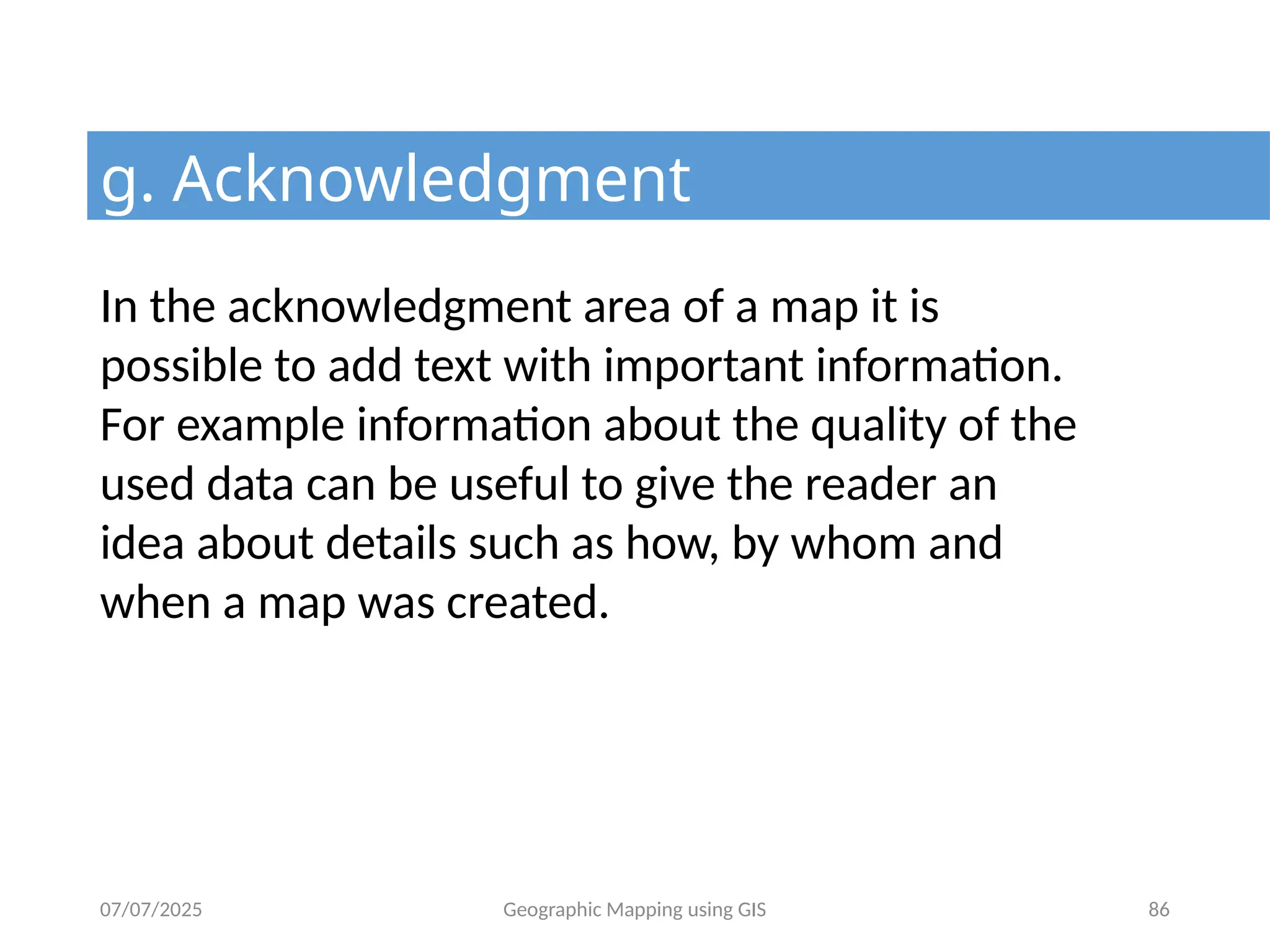 g. Acknowledgment

In the acknowledgment area of a map it is possible to add text with important information. For example information about the quality of the used data can be useful to give the reader an idea about details such as how, by whom and when a map was created.

07/07/2025

Geographic Mapping using GIS

86